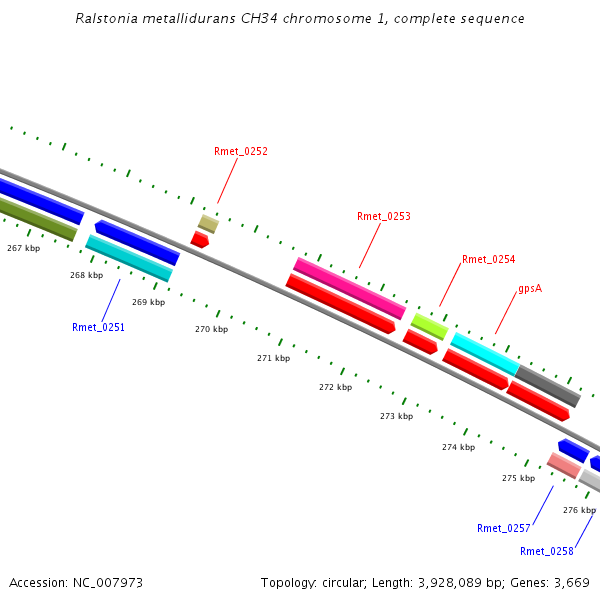 Ralstonia metallidurans CH34 chromosome 1, complete sequence

Rmet_0252

Rmet_0253

Rmet_0254

gpsA

267 kbp

268 kbp

269 kbp

Rmet_0251

270 kbp

271 kbp

272 kbp

273 kbp

274 kbp

275 kbp

276 kbp

Rmet_0257

Rmet_0258

Accession: NC_007973

Topology: circular; Length: 3,928,089 bp; Genes: 3,669